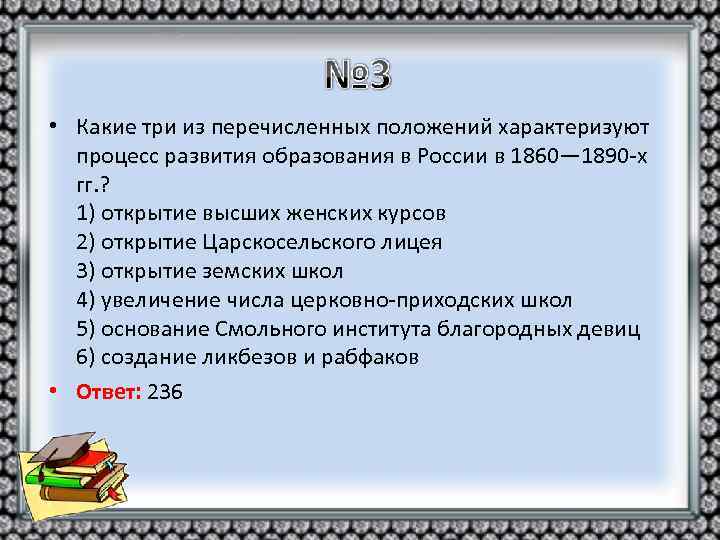 №3

• Какие три из перечисленных положений характеризуют процесс развития образования в России в 1860—1890-х гг.?
1) открытие высших женских курсов
2) открытие Царскосельского лицея
3) открытие земских школ
4) увеличение числа церковно-приходских школ
5) основание Смольного института благородных девиц
6) создание ликбезов и рабфаков

• Ответ: 236